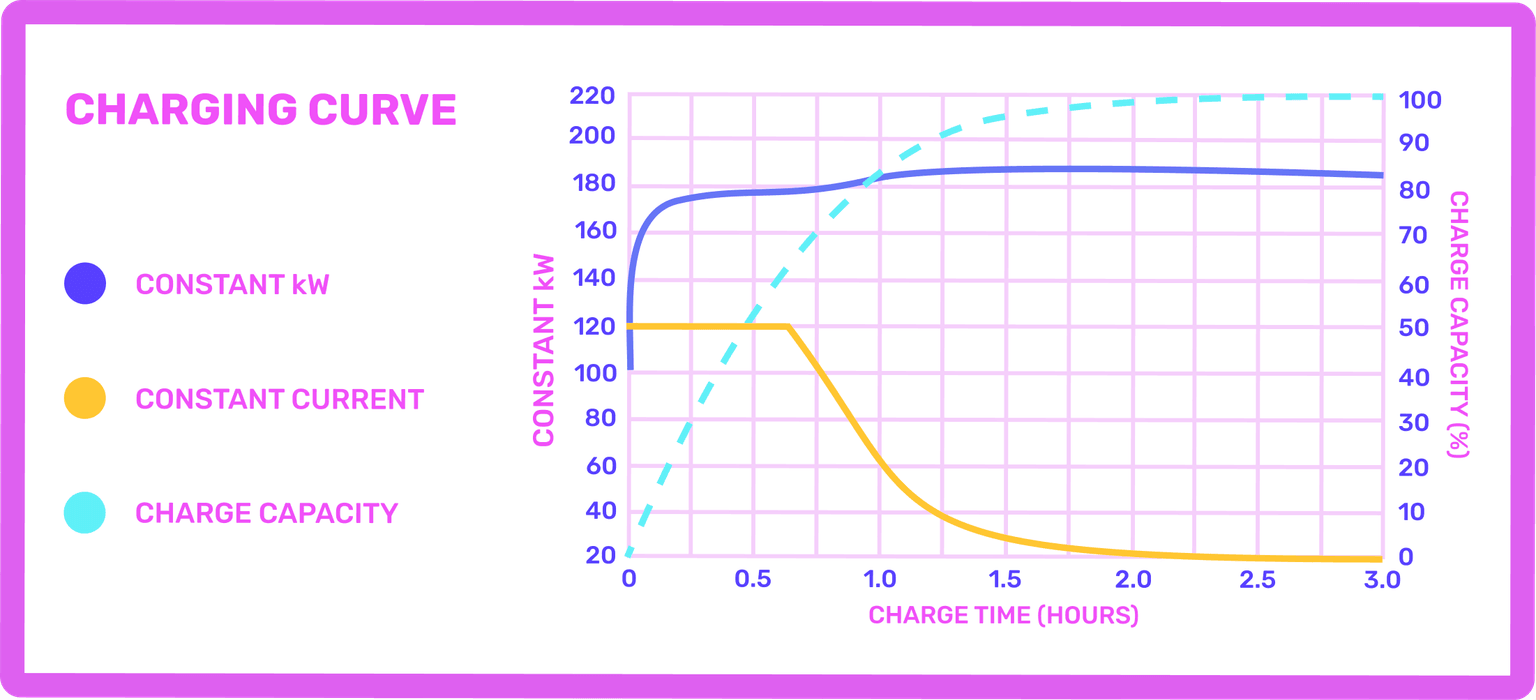 CHARGING CURVE

CONSTANT kW

CONSTANT CURRENT

CHARGE CAPACITY

CONSTANT kW

220
200
180
160
140
120
100
80
60
40
20

0
0.5
1.0
1.5
2.0
2.5
3.0

CHARGE TIME (HOURS)

100
90
80
70
60
50
40
30
20
10
0

CHARGE CAPACITY (%)